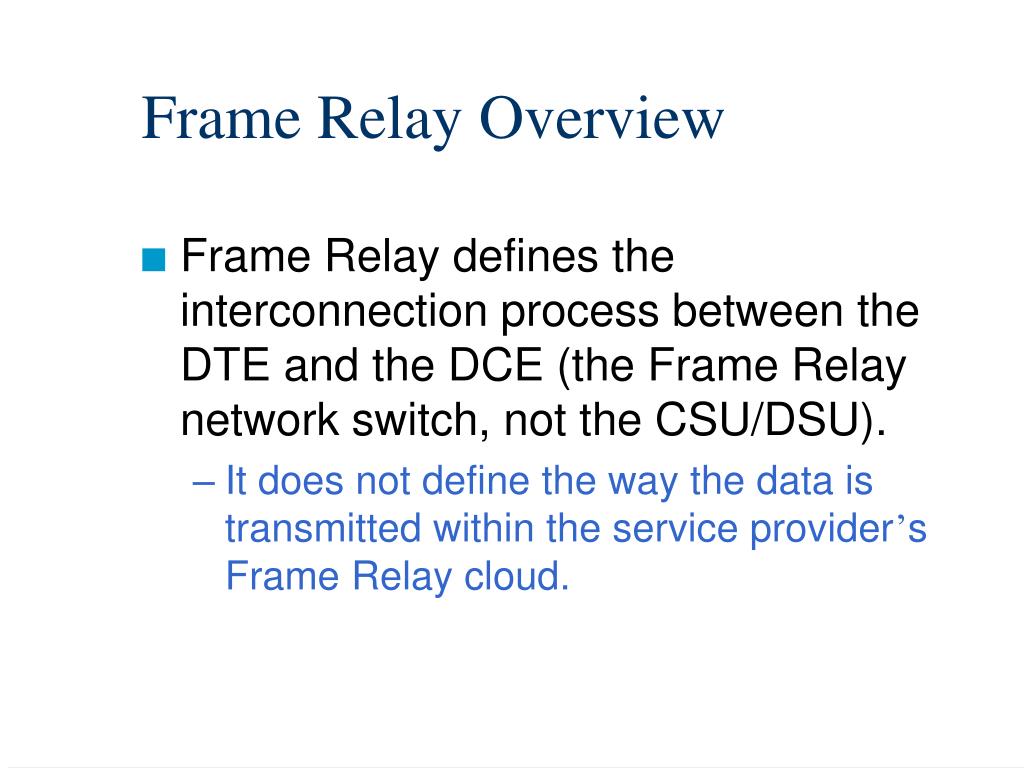 Frame Relay Overview

■ Frame Relay defines the interconnection process between the DTE and the DCE (the Frame Relay network switch, not the CSU/DSU).

– It does not define the way the data is transmitted within the service provider’s Frame Relay cloud.